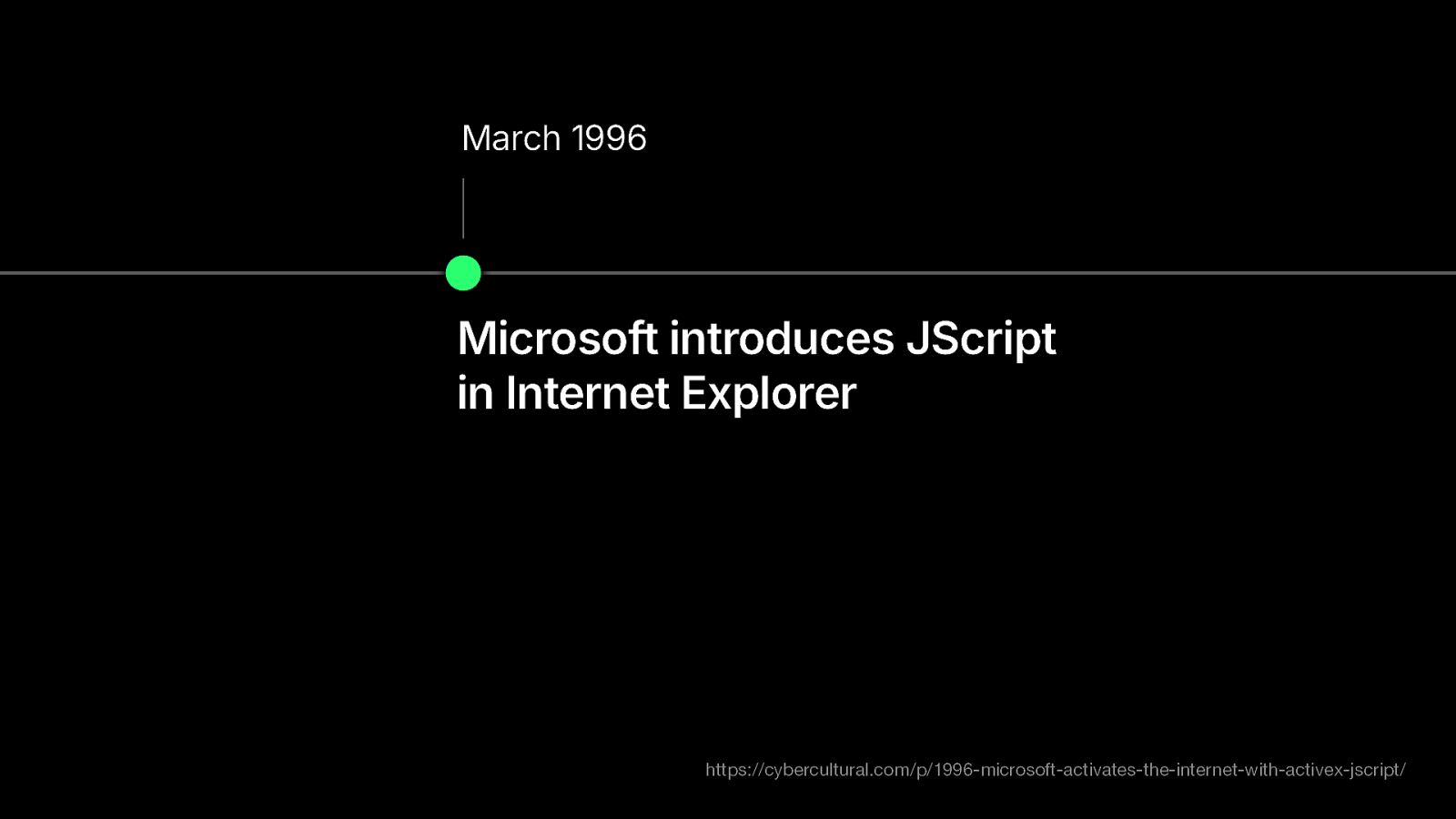 March 1996

Microsoft introduces JScript in Internet Explorer

https://cybercultural.com/p/1996-microsoft-activates-the-internet-with-activex-jscript/